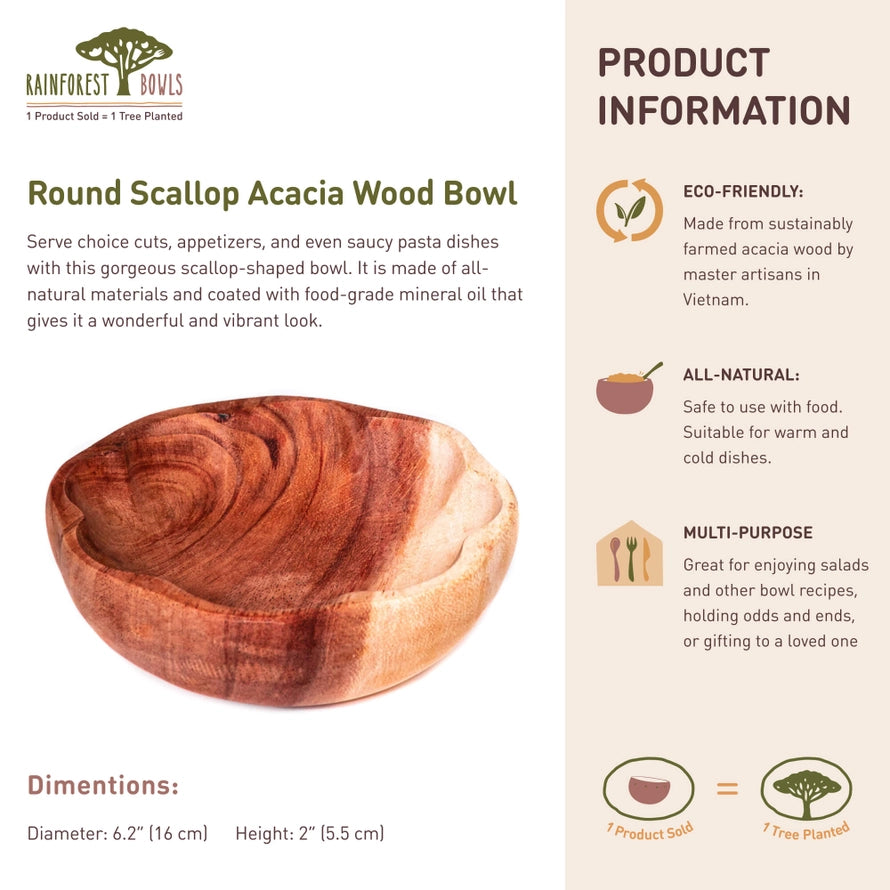 RAINFOREST BOWLS
1 Product Sold = 1 Tree Planted

Round Scallop Acacia Wood Bowl

Serve choice cuts, appetizers, and even saucy pasta dishes with this gorgeous scallop-shaped bowl. It is made of all-natural materials and coated with food-grade mineral oil that gives it a wonderful and vibrant look.

Dimentions:

Diameter: 6.2" (16 cm) Height: 2" (5.5 cm)

PRODUCT INFORMATION

ECO-FRIENDLY:
Made from sustainably farmed acacia wood by master artisans in Vietnam.

ALL-NATURAL:
Safe to use with food. Suitable for warm and cold dishes.

MULTI-PURPOSE
Great for enjoying salads and other bowl recipes, holding odds and ends, or gifting to a loved one

1 Product Sold = 1 Tree Planted